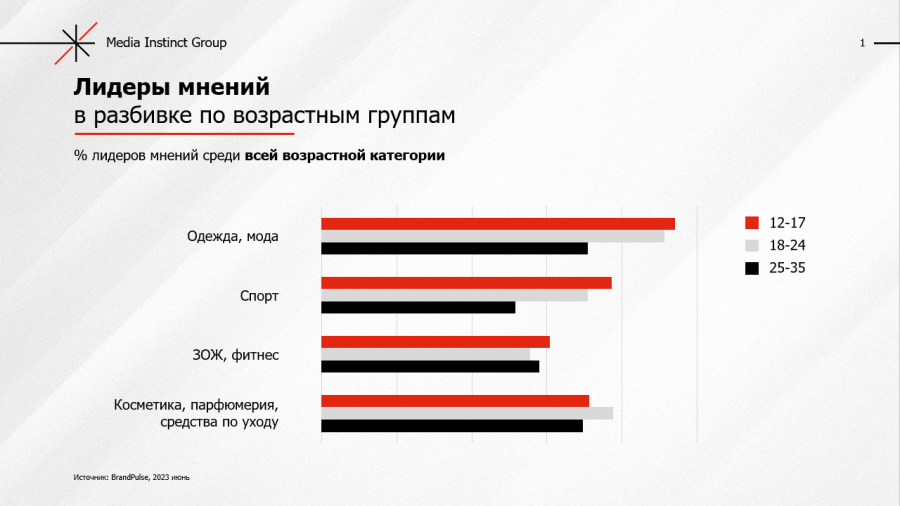 Media Instinct Group

1

Лидеры мнений
в разбивке по возрастным группам

% лидеров мнений среди всей возрастной категории

Одежда, мода

Спорт

ЗОЖ, фитнес

Косметика, парфюмерия, средства по уходу

12-17
18-24
25-35

Источник: BrandPulse, 2023 июнь